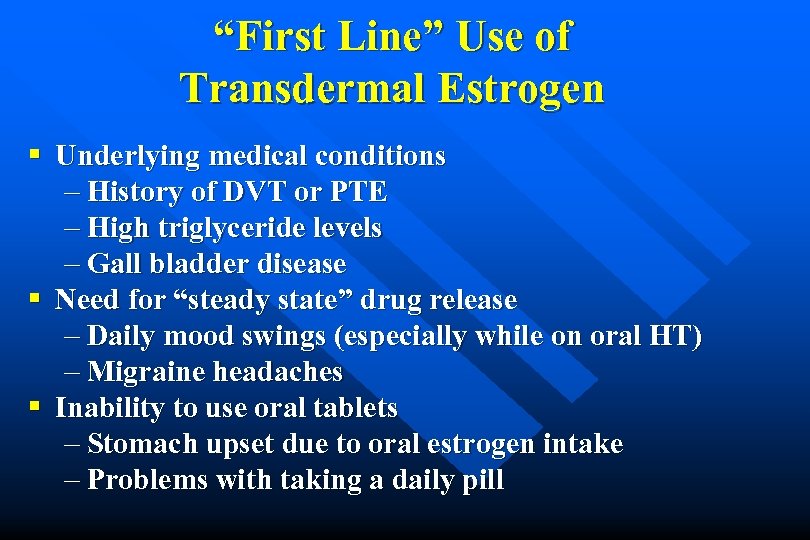 “First Line” Use of Transdermal Estrogen

▪ Underlying medical conditions
– History of DVT or PTE
– High triglyceride levels
– Gall bladder disease
▪ Need for “steady state” drug release
– Daily mood swings (especially while on oral HT)
– Migraine headaches
▪ Inability to use oral tablets
– Stomach upset due to oral estrogen intake
– Problems with taking a daily pill